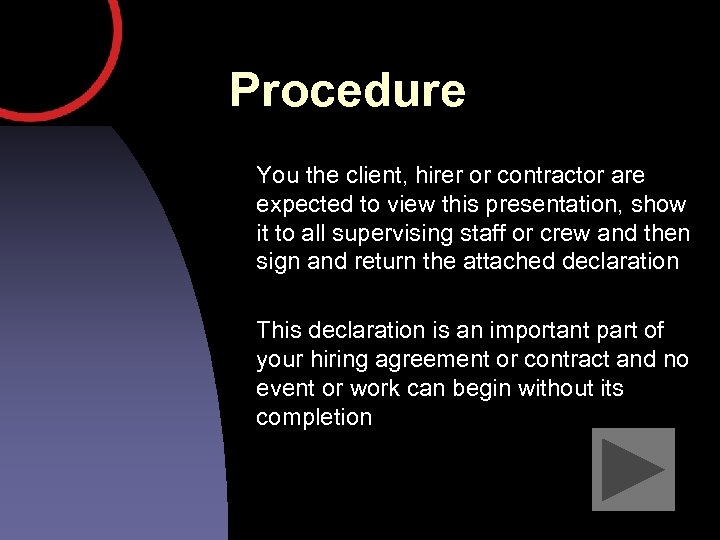 Procedure

You the client, hirer or contractor are expected to view this presentation, show it to all supervising staff or crew and then sign and return the attached declaration

This declaration is an important part of your hiring agreement or contract and no event or work can begin without its completion